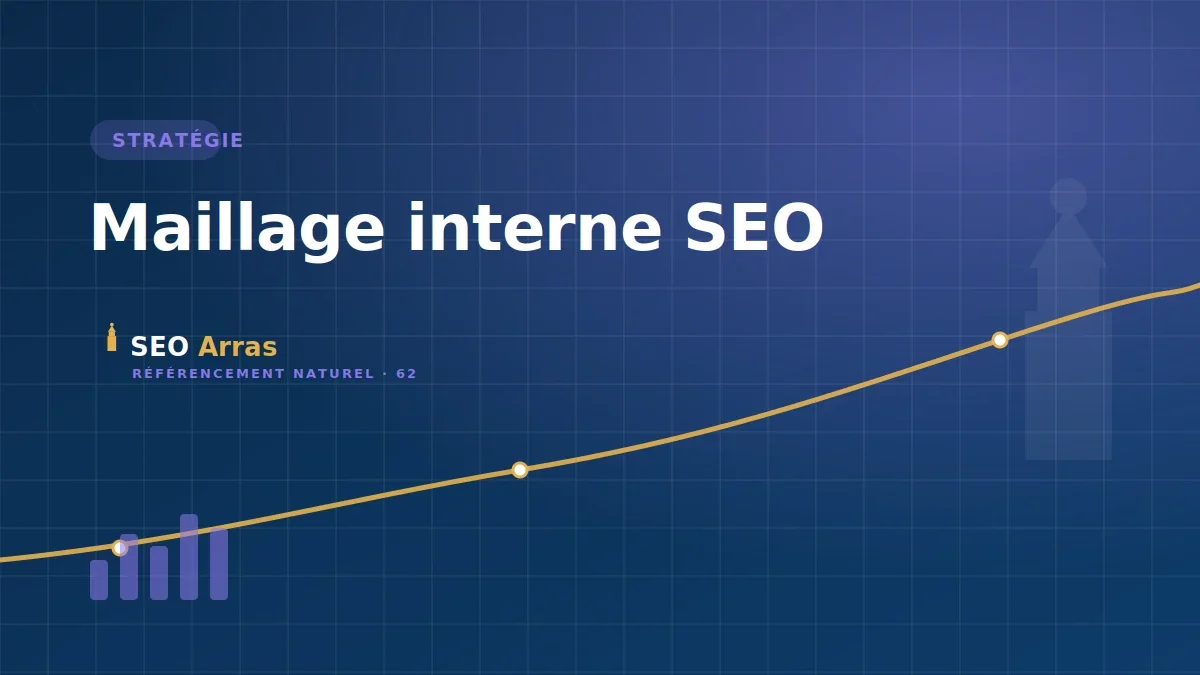 STRATÉGIE

Maillage interne SEO

SEO Arras

RÉFÉRENCEMENT NATUREL · 62